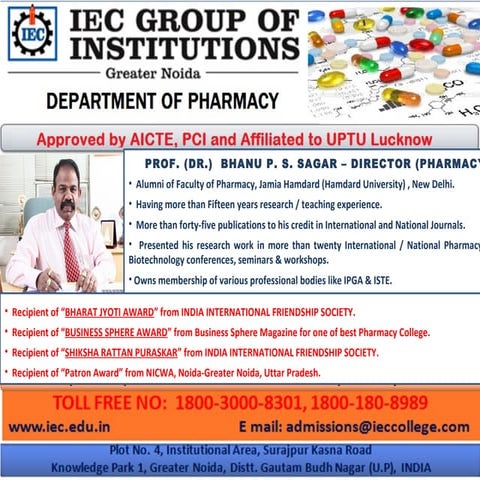 IEC

IEC GROUP OF INSTITUTIONS
Greater Noida

DEPARTMENT OF PHARMACY

Approved by AICTE, PCI and Affiliated to UPTU Lucknow

PROF. (DR.) BHANU P. S. SAGAR – DIRECTOR (PHARMACY

• Alumni of Faculty of Pharmacy, Jamia Hamdard (Hamdard University) , New Delhi.

• Having more than Fifteen years research / teaching experience.

• More than forty-five publications to his credit in International and National Journals.

• Presented his research work in more than twenty International / National Pharmacy Biotechnology conferences, seminars & workshops.

• Owns membership of various professional bodies like IPGA & ISTE.

• Recipient of "BHARAT JYOTI AWARD" from INDIA INTERNATIONAL FRIENDSHIP SOCIETY.

• Recipient of "BUSINESS SPHERE AWARD" from Business Sphere Magazine for one of best Pharmacy College.

• Recipient of "SHIKSHA RATTAN PURASKAR" from INDIA INTERNATIONAL FRIENDSHIP SOCIETY.

• Recipient of "Patron Award" from NICWA, Noida-Greater Noida, Uttar Pradesh.

TOLL FREE NO: 1800-3000-8301, 1800-180-8989

www.iec.edu.in

E mail: admissions@ieccollege.com

Plot No. 4, Institutional Area, Surajpur Kasna Road
Knowledge Park 1, Greater Noida, Distt. Gautam Budh Nagar (U.P), INDIA